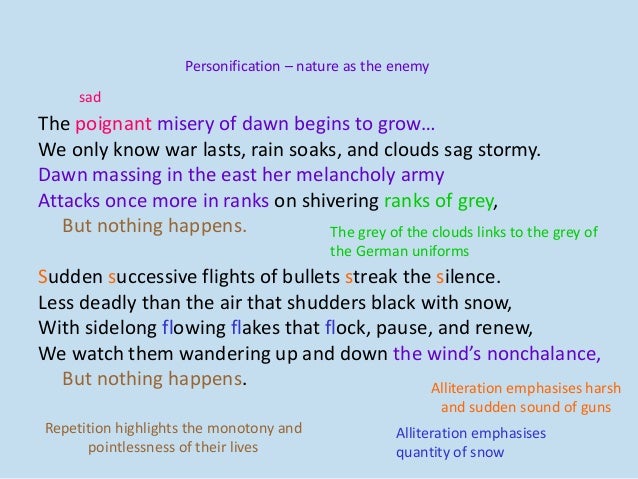 Personification – nature as the enemy

sad

The poignant misery of dawn begins to grow…
We only know war lasts, rain soaks, and clouds sag stormy.
Dawn massing in the east her melancholy army
Attacks once more in ranks on shivering ranks of grey,
But nothing happens.

The grey of the clouds links to the grey of the German uniforms

Sudden successive flights of bullets streak the silence.
Less deadly than the air that shudders black with snow,
With sidelong flowing flakes that flock, pause, and renew,
We watch them wandering up and down the wind's nonchalance,
But nothing happens.

Alliteration emphasises harsh and sudden sound of guns

Repetition highlights the monotony and pointlessness of their lives

Alliteration emphasises quantity of snow